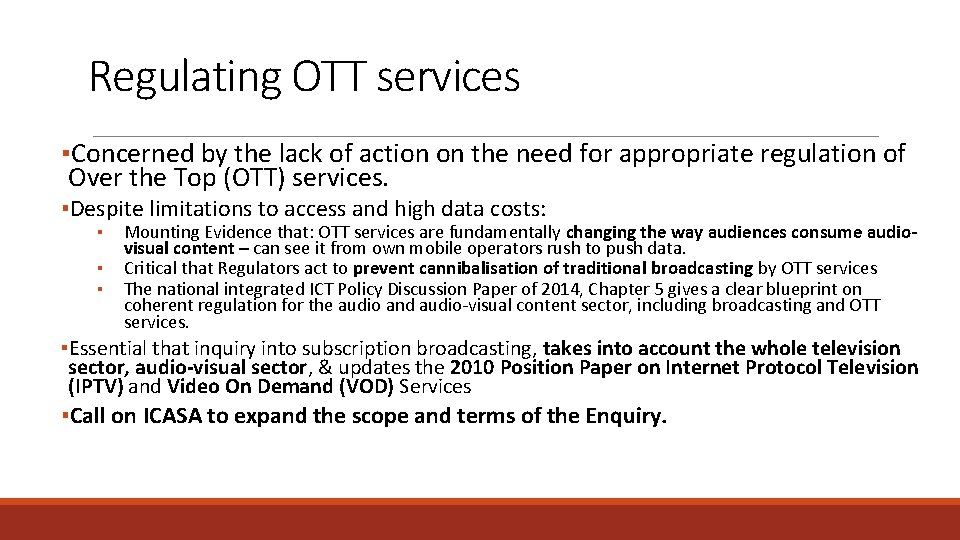 Regulating OTT services

▪Concerned by the lack of action on the need for appropriate regulation of Over the Top (OTT) services.

▪Despite limitations to access and high data costs:

▪ Mounting Evidence that: OTT services are fundamentally changing the way audiences consume audio-visual content – can see it from own mobile operators rush to push data.
▪ Critical that Regulators act to prevent cannibalisation of traditional broadcasting by OTT services
▪ The national integrated ICT Policy Discussion Paper of 2014, Chapter 5 gives a clear blueprint on coherent regulation for the audio and audio-visual content sector, including broadcasting and OTT services.

▪Essential that inquiry into subscription broadcasting, takes into account the whole television sector, audio-visual sector, & updates the 2010 Position Paper on Internet Protocol Television (IPTV) and Video On Demand (VOD) Services

▪Call on ICASA to expand the scope and terms of the Enquiry.